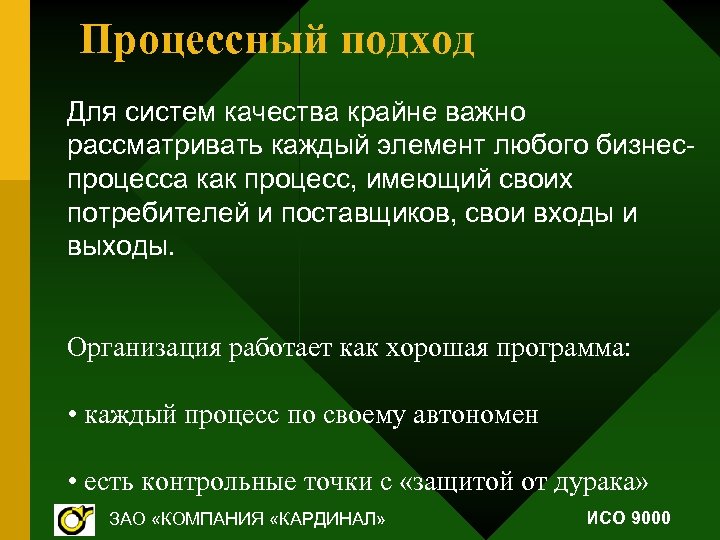 Процессный подход

Для систем качества крайне важно рассматривать каждый элемент любого бизнес-процесса как процесс, имеющий своих потребителей и поставщиков, свои входы и выходы.

Организация работает как хорошая программа:

• каждый процесс по своему автономен

• есть контрольные точки с «защитой от дурака»

ЗАО «КОМПАНИЯ «КАРДИНАЛ»

ИСО 9000